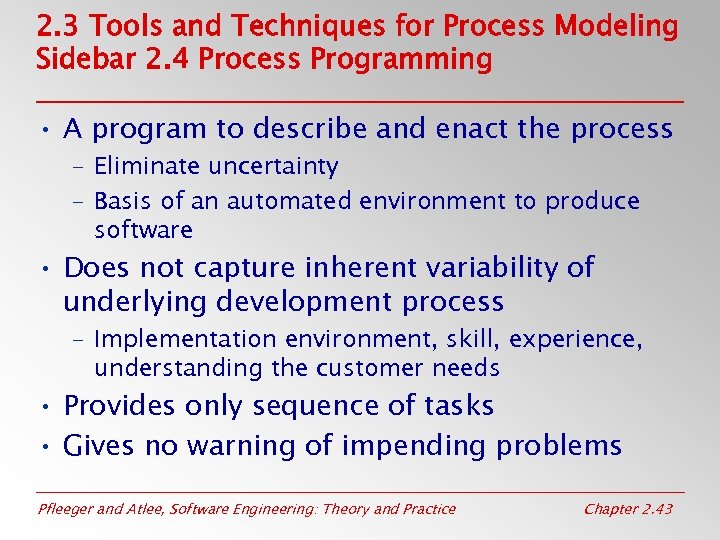 2.3 Tools and Techniques for Process Modeling
Sidebar 2.4 Process Programming

• A program to describe and enact the process
– Eliminate uncertainty
– Basis of an automated environment to produce software
• Does not capture inherent variability of underlying development process
– Implementation environment, skill, experience, understanding the customer needs
• Provides only sequence of tasks
• Gives no warning of impending problems

Pfleeger and Atlee, Software Engineering: Theory and Practice Chapter 2.43